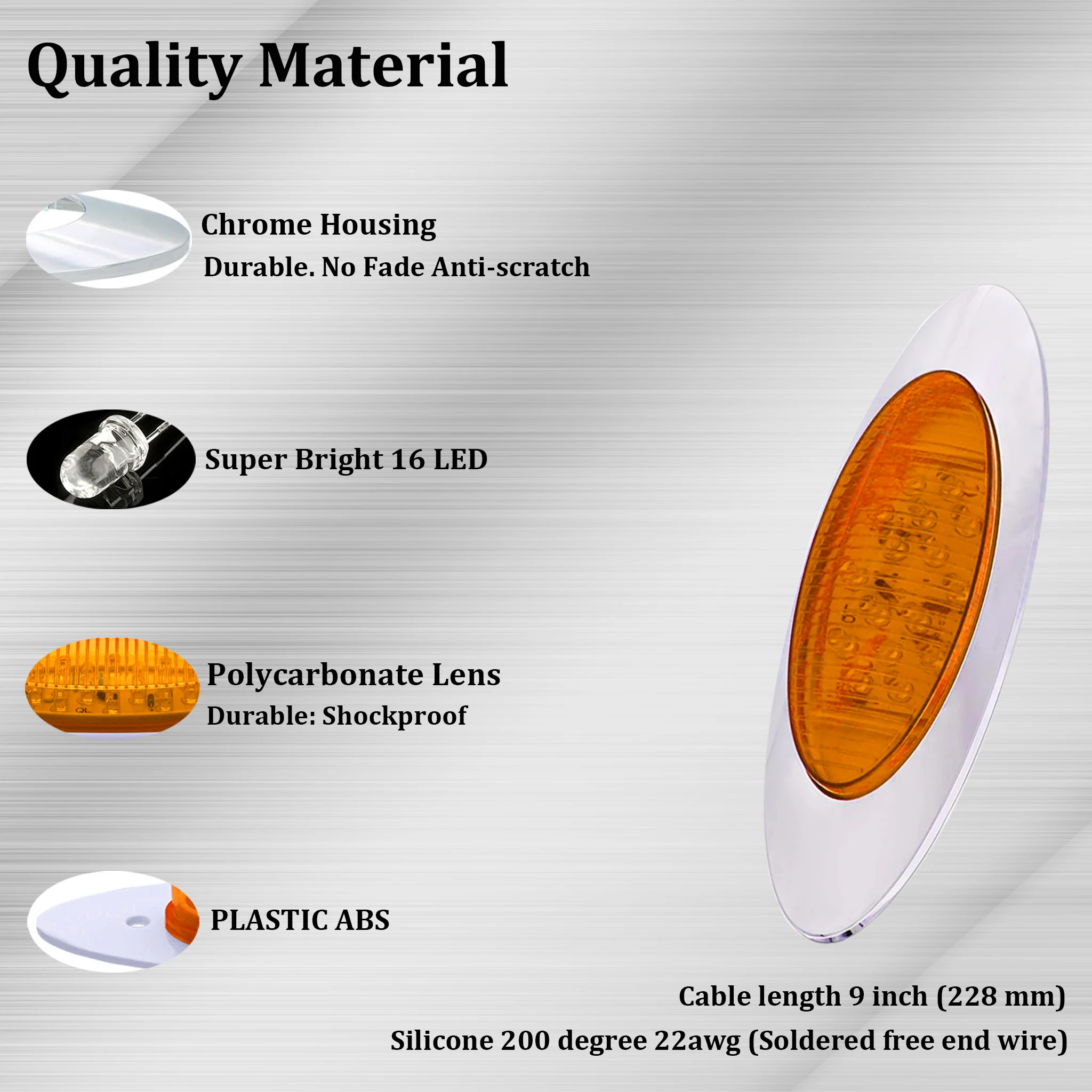 Quality Material

Chrome Housing
Durable. No Fade Anti-scratch

Super Bright 16 LED

Polycarbonate Lens
Durable: Shockproof

PLASTIC ABS

Cable length 9 inch (228 mm)
Silicone 200 degree 22awg (Soldered free end wire)